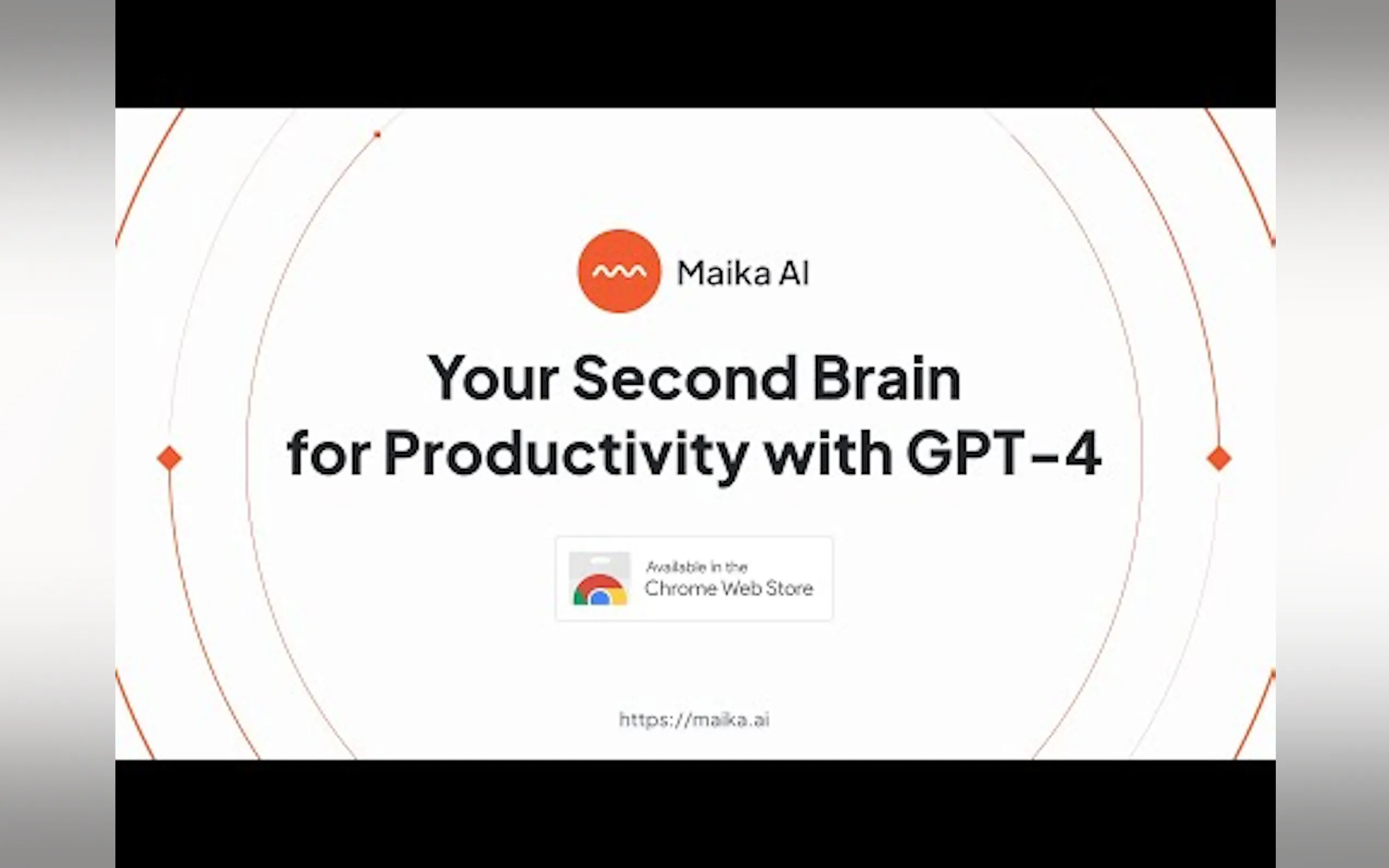 Maika AI

Your Second Brain for Productivity with GPT-4

Available in the Chrome Web Store

https://maika.ai